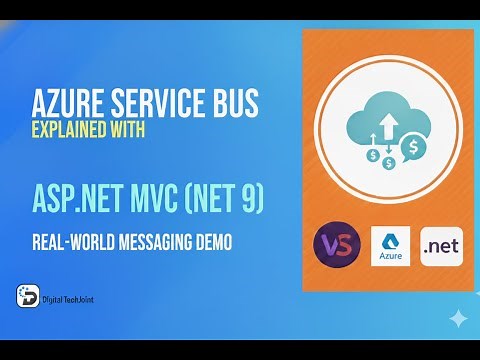 AZURE SERVICE BUS
EXPLAINED WITH

ASP.NET MVC (NET 9)

REAL-WORLD MESSAGING DEMO

Digital TechJoint

$ $ $

VS

Azure

.net